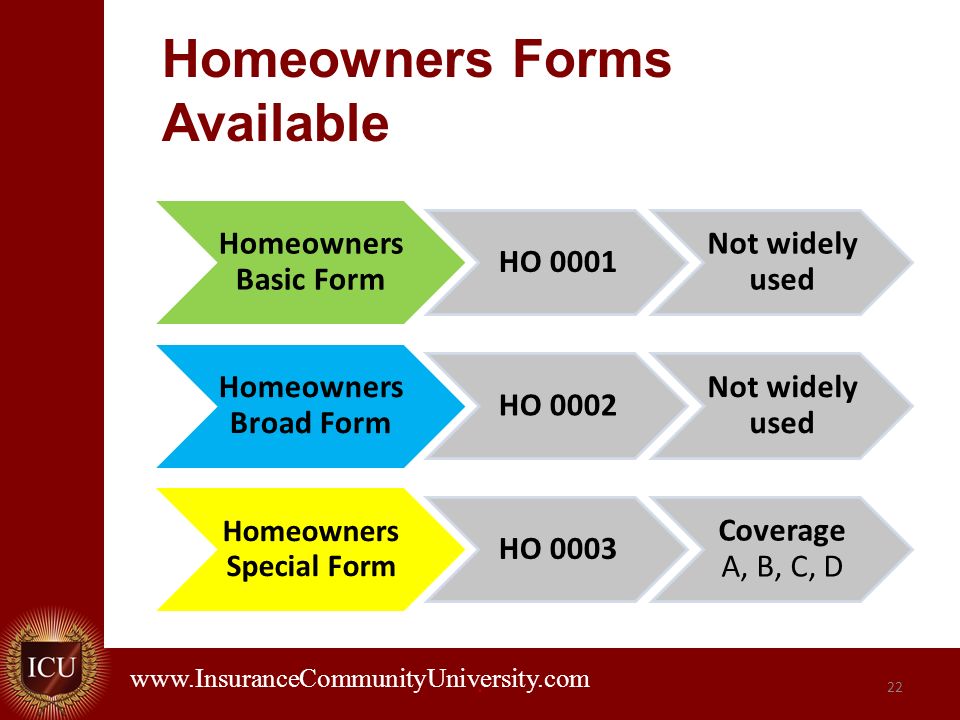 Homeowners Forms Available

Homeowners Basic Form

HO 0001

Not widely used

Homeowners Broad Form

HO 0002

Not widely used

Homeowners Special Form

HO 0003

Coverage A, B, C, D

ICU

www.InsuranceCommunityUniversity.com

22